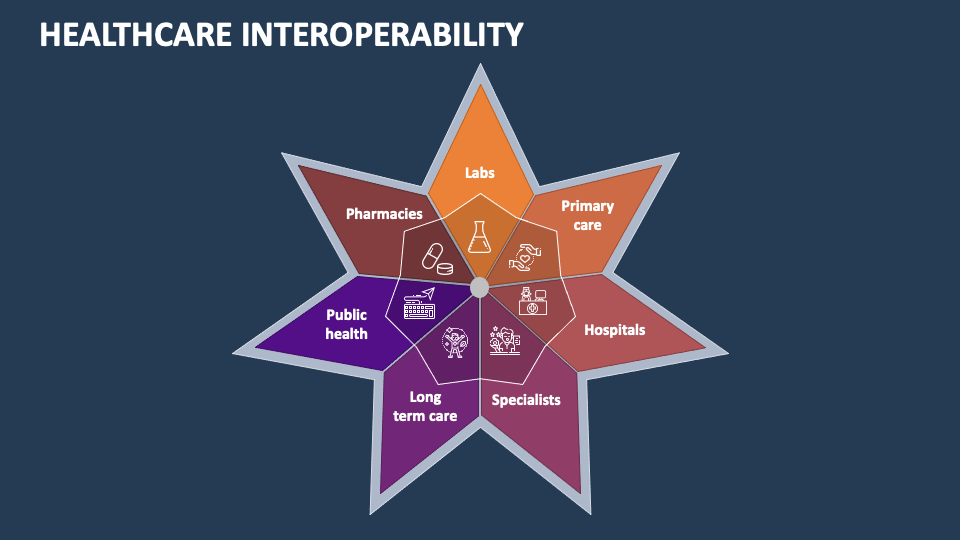 HEALTHCARE INTEROPERABILITY

Labs

Primary care

Hospitals

Specialists

Long term care

Public health

Pharmacies